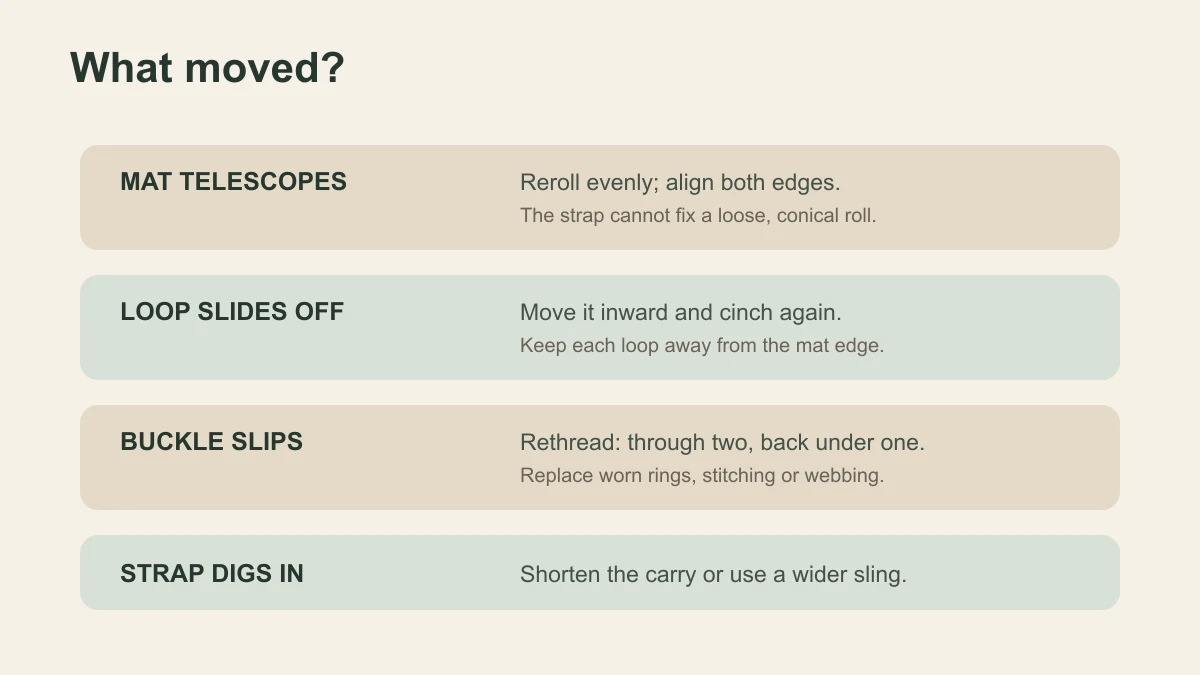 What moved?

MAT TELESCOPES

Reroll evenly; align both edges.

The strap cannot fix a loose, conical roll.

LOOP SLIDES OFF

Move it inward and cinch again.

Keep each loop away from the mat edge.

BUCKLE SLIPS

Rethread: through two, back under one.

Replace worn rings, stitching or webbing.

STRAP DIGS IN

Shorten the carry or use a wider sling.